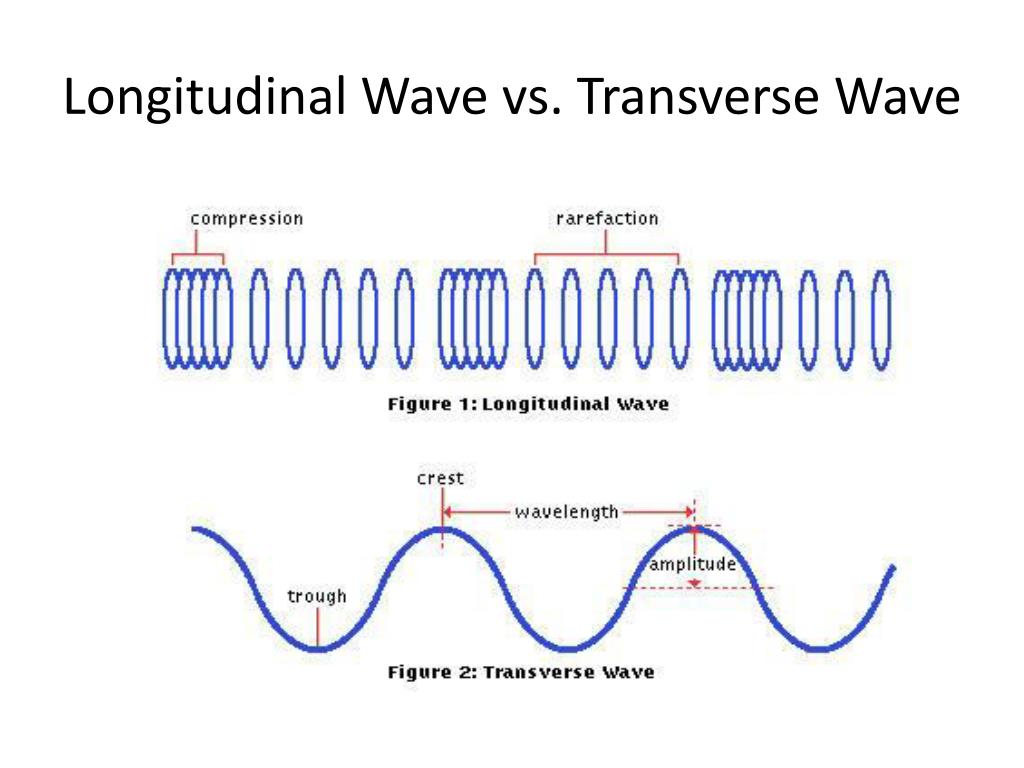 Longitudinal Wave vs. Transverse Wave

compression

rarefaction

Figure 1: Longitudinal Wave

crest

wavelength

amplitude

trough

Figure 2: Transverse Wave